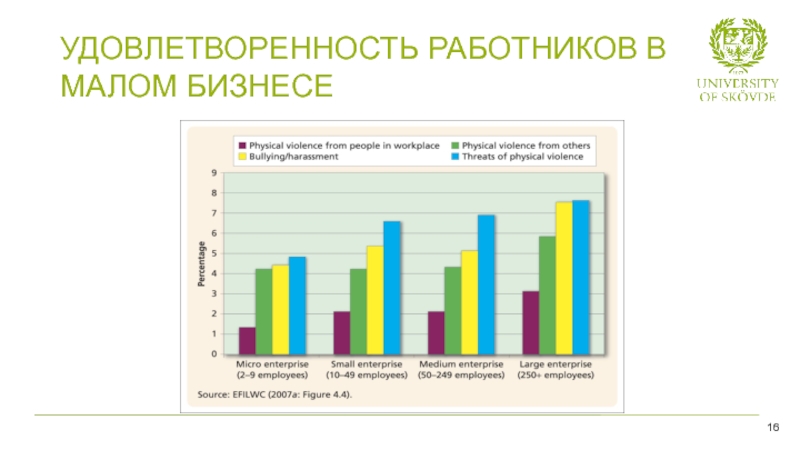 УДОВЛЕТВОРЕННОСТЬ РАБОТНИКОВ В МАЛОМ БИЗНЕСЕ

UNIVERSITY OF SKÖVDE

Physical violence from people in workplace
Physical violence from others
Bullying/harassment
Threats of physical violence

Percentage

9
8
7
6
5
4
3
2
1
0

Micro enterprise (2–9 employees)
Small enterprise (10–49 employees)
Medium enterprise (50–249 employees)
Large enterprise (250+ employees)

Source: EFILWC (2007a: Figure 4.4).

16